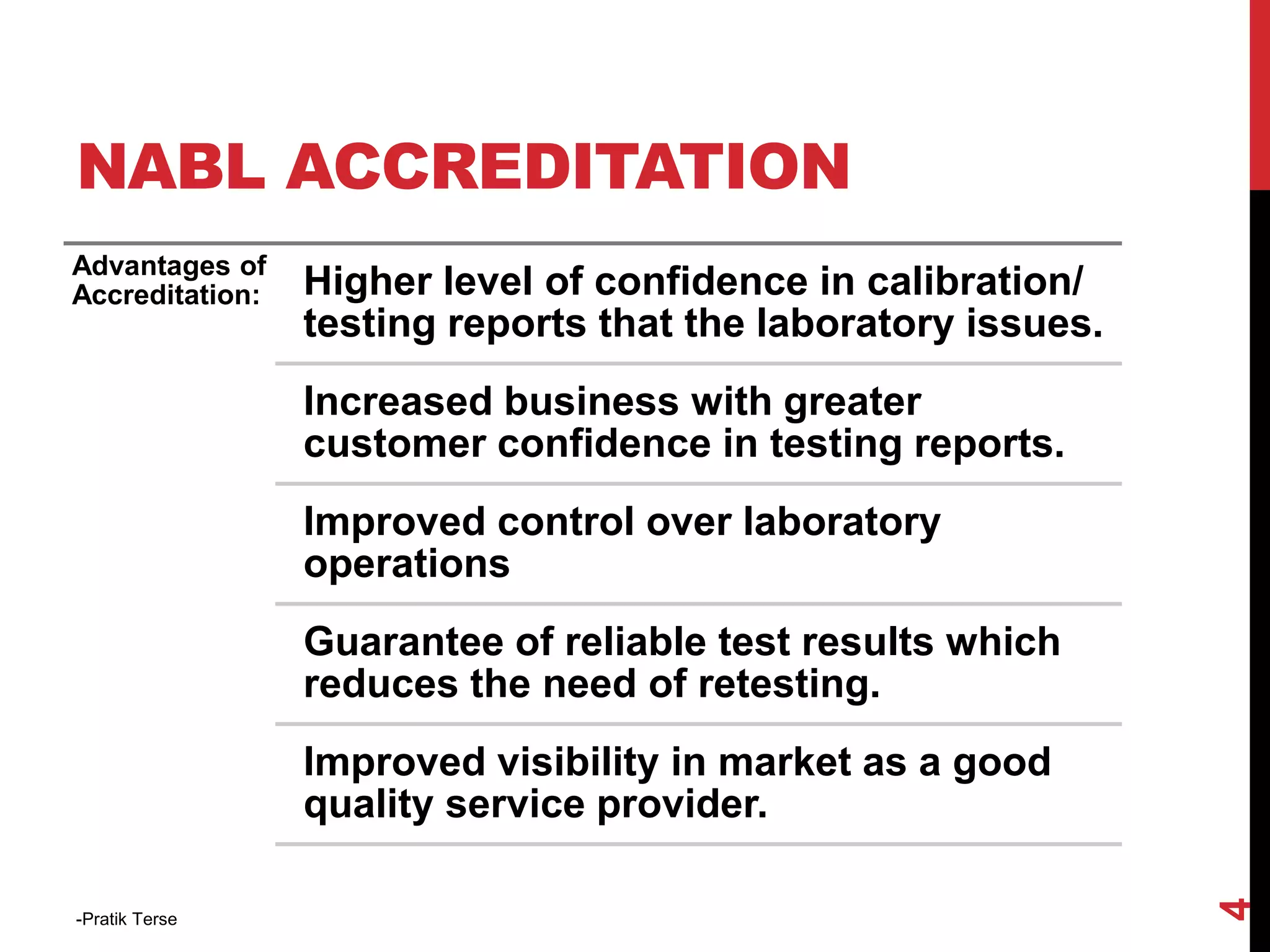 NABL ACCREDITATION

Advantages of Accreditation:

Higher level of confidence in calibration/ testing reports that the laboratory issues.

Increased business with greater customer confidence in testing reports.

Improved control over laboratory operations

Guarantee of reliable test results which reduces the need of retesting.

Improved visibility in market as a good quality service provider.

-Pratik Terse

4